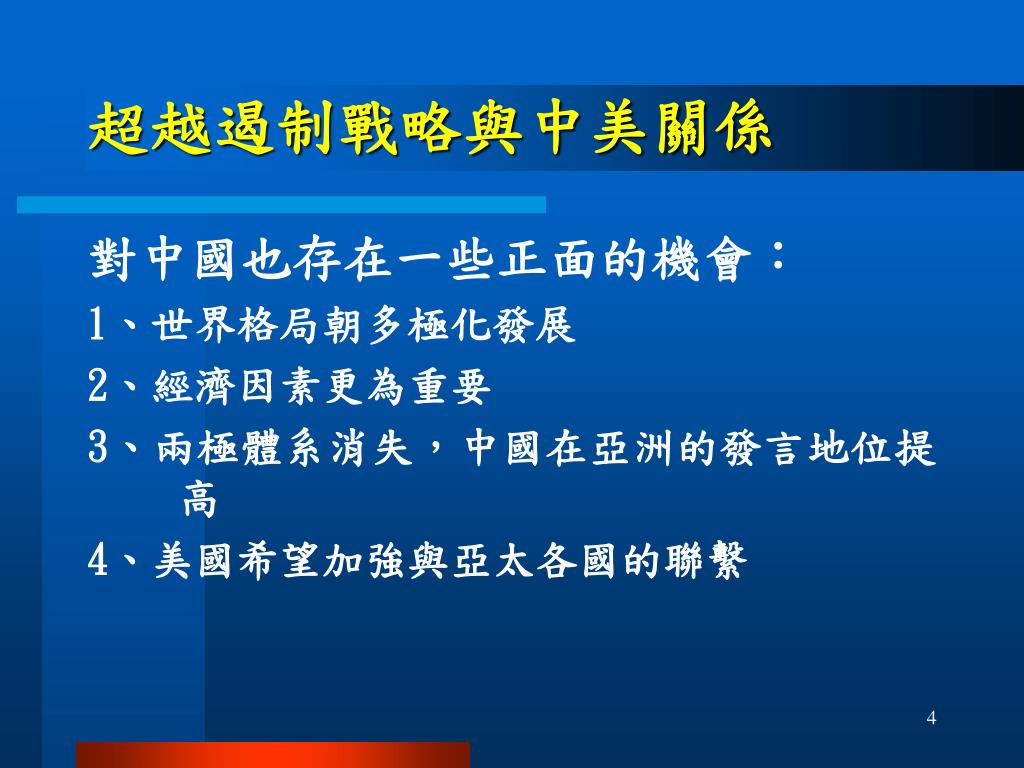 超越遏制戰略與中美關係

對中國也存在一些正面的機會：

1、世界格局朝多極化發展

2、經濟因素更為重要

3、兩極體系消失，中國在亞洲的發言地位提高

4、美國希望加強與亞太各國的聯繫

4